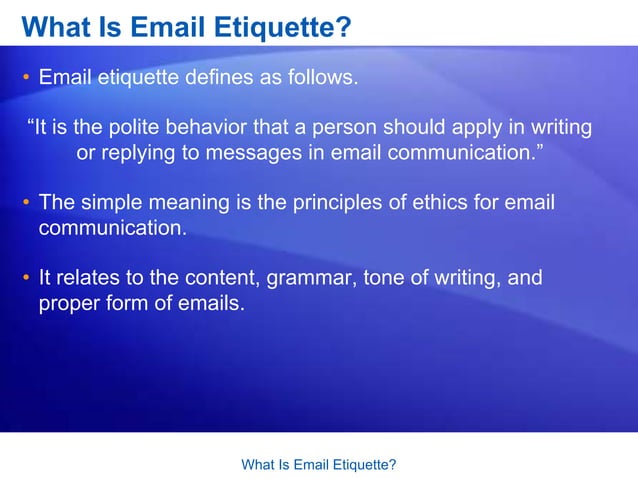 What Is Email Etiquette?

• Email etiquette defines as follows.

“It is the polite behavior that a person should apply in writing or replying to messages in email communication.”

• The simple meaning is the principles of ethics for email communication.

• It relates to the content, grammar, tone of writing, and proper form of emails.

What Is Email Etiquette?